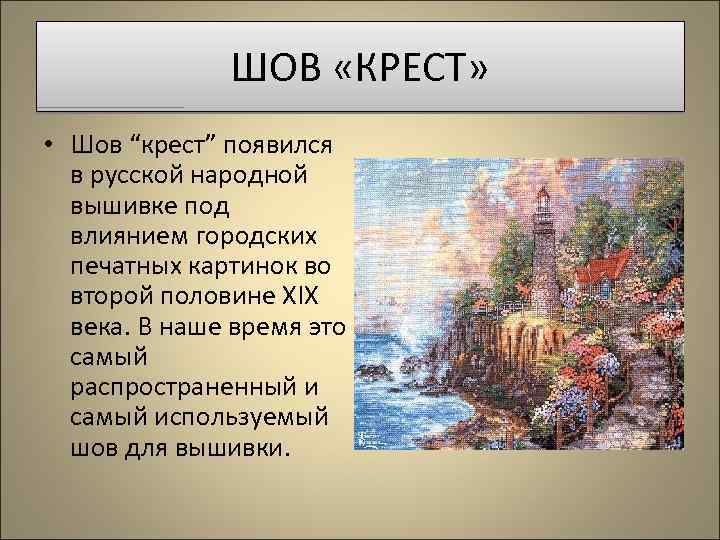 ШОВ «КРЕСТ»

• Шов “крест” появился в русской народной вышивке под влиянием городских печатных картинок во второй половине XIX века. В наше время это самый распространенный и самый используемый шов для вышивки.